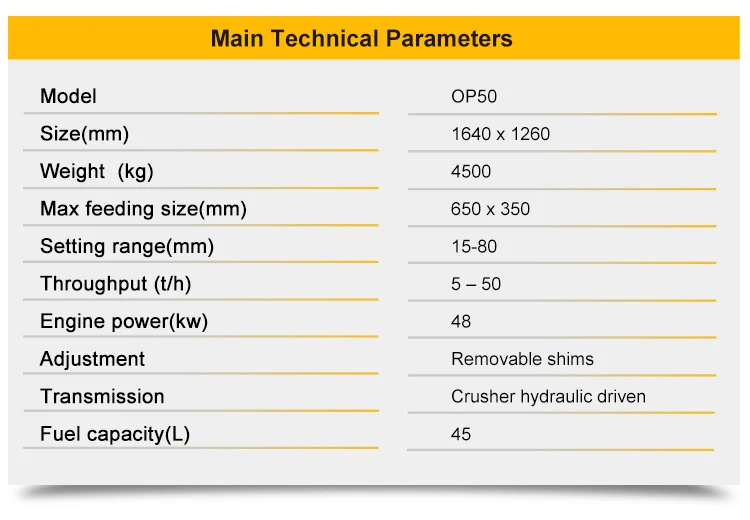 Main Technical Parameters

| Model | OP50 |
|---|---|
| Size(mm) | 1640 x 1260 |
| Weight (kg) | 4500 |
| Max feeding size(mm) | 650 x 350 |
| Setting range(mm) | 15-80 |
| Throughput (t/h) | 5 – 50 |
| Engine power(kw) | 48 |
| Adjustment | Removable shims |
| Transmission | Crusher hydraulic driven |
| Fuel capacity(L) | 45 |